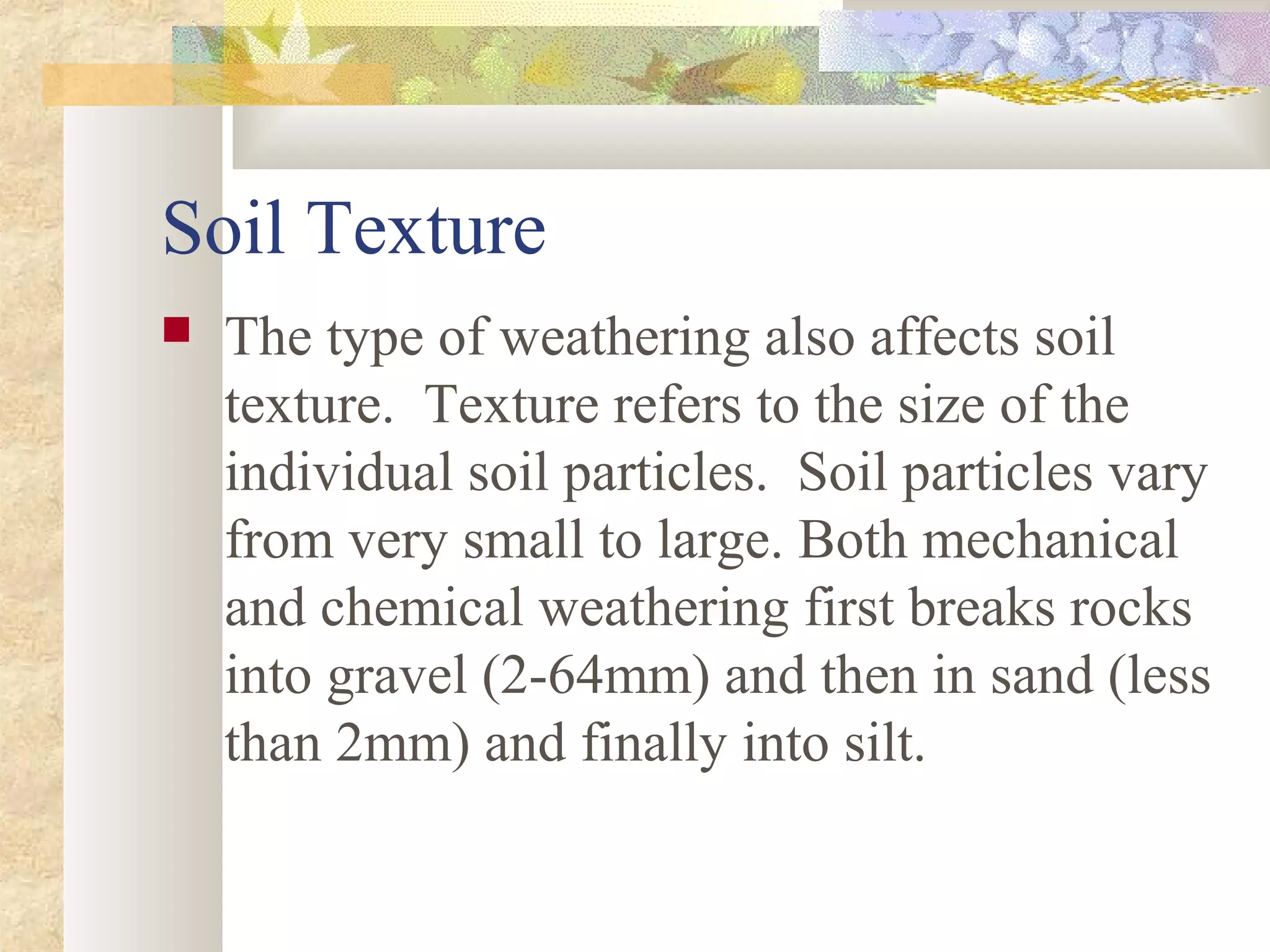 Soil Texture

The type of weathering also affects soil texture. Texture refers to the size of the individual soil particles. Soil particles vary from very small to large. Both mechanical and chemical weathering first breaks rocks into gravel (2-64mm) and then in sand (less than 2mm) and finally into silt.